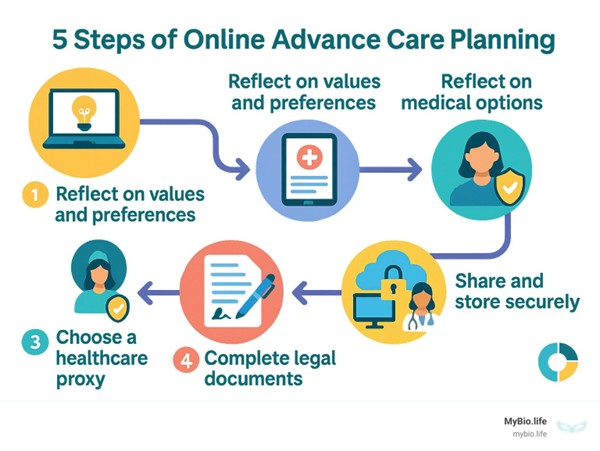 5 Steps of Online Advance Care Planning

Reflect on values and preferences

Reflect on medical options

1 Reflect on values and preferences

Share and store securely

3 Choose a healthcare proxy

4 Complete legal documents

MyBio.life
mybio.life